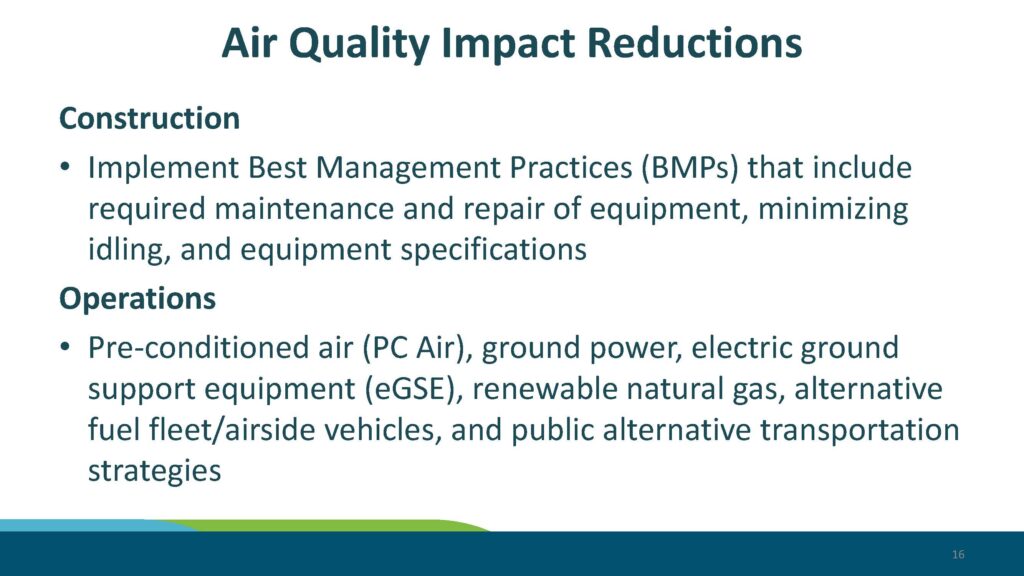 Air Quality Impact Reductions

Construction

• Implement Best Management Practices (BMPs) that include required maintenance and repair of equipment, minimizing idling, and equipment specifications

Operations

• Pre-conditioned air (PC Air), ground power, electric ground support equipment (eGSE), renewable natural gas, alternative fuel fleet/airside vehicles, and public alternative transportation strategies

16